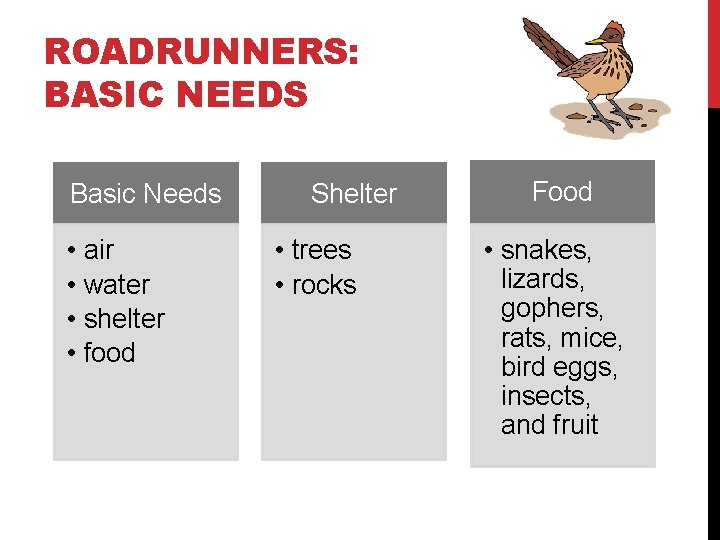 ROADRUNNERS: BASIC NEEDS

Basic Needs
• air
• water
• shelter
• food

Shelter
• trees
• rocks

Food
• snakes, lizards, gophers, rats, mice, bird eggs, insects, and fruit